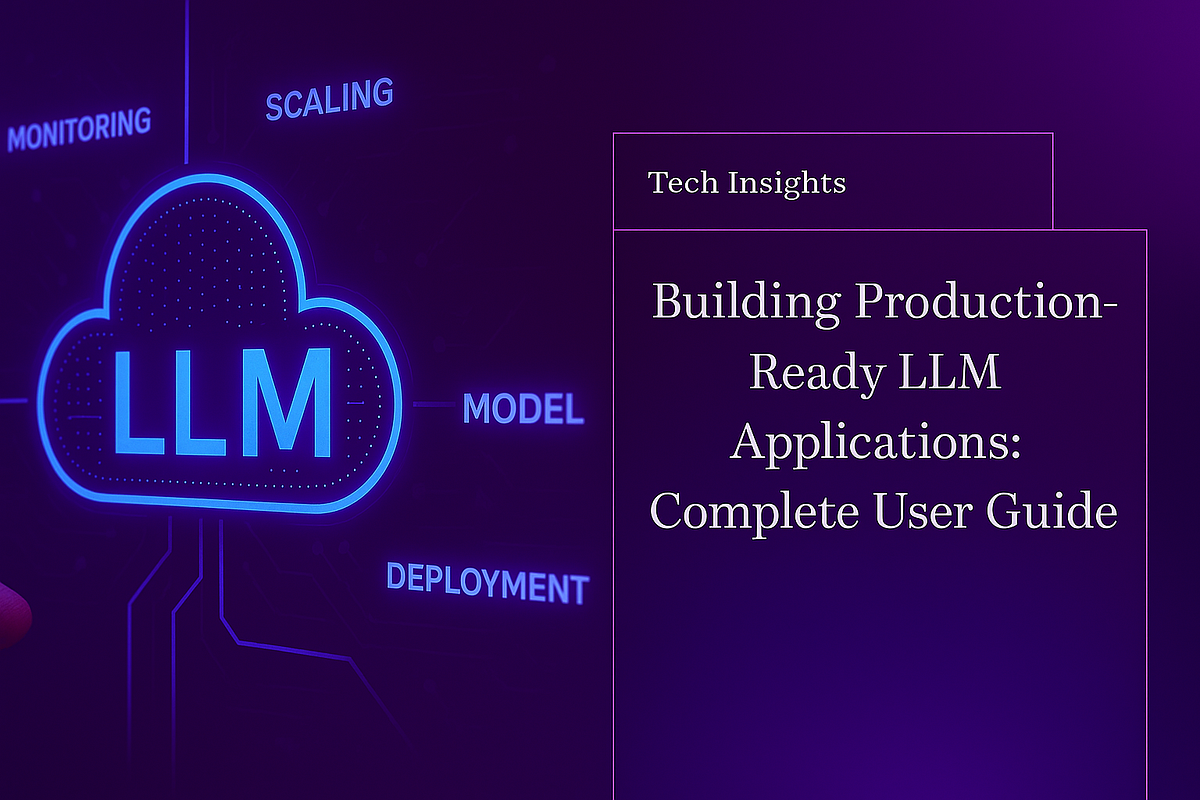 MONITORING

SCALING

LLM

MODEL

DEPLOYMENT

Tech Insights

Building Production-Ready LLM Applications: Complete User Guide